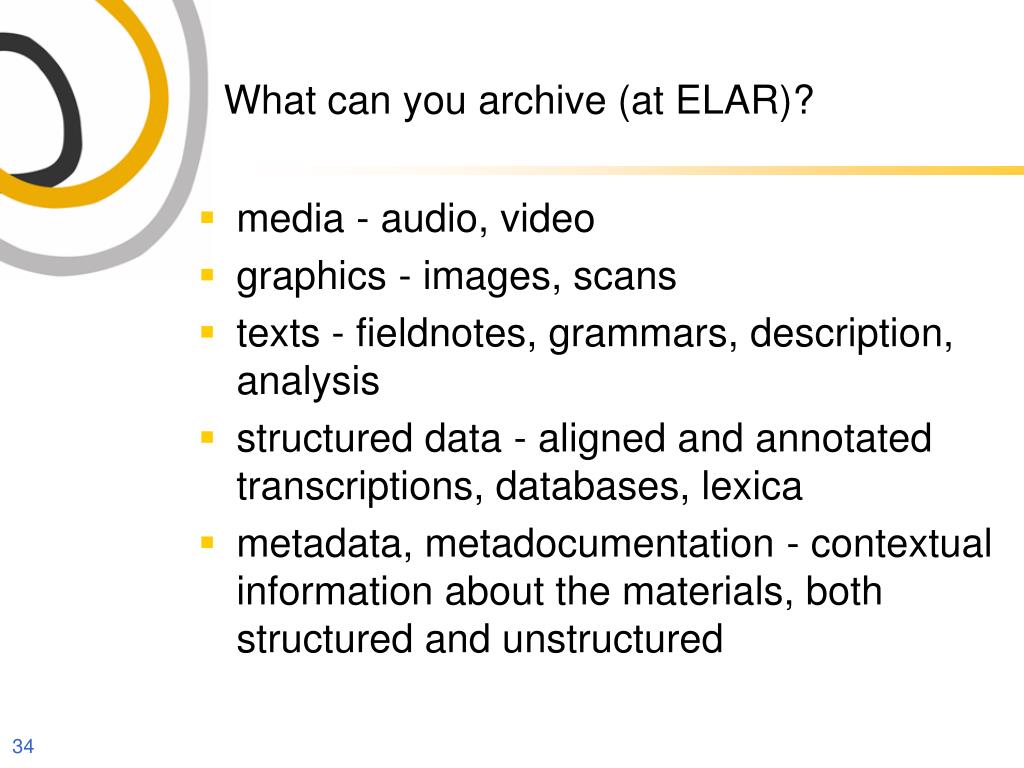 What can you archive (at ELAR)?

- media - audio, video
- graphics - images, scans
- texts - fieldnotes, grammars, description, analysis
- structured data - aligned and annotated transcriptions, databases, lexica
- metadata, metadocumentation - contextual information about the materials, both structured and unstructured

34